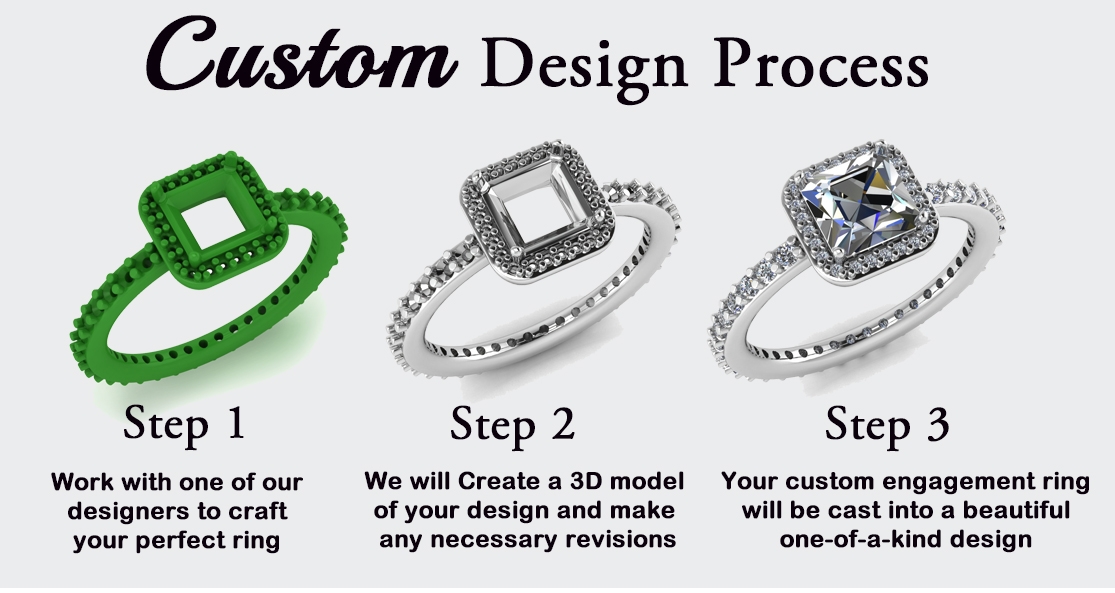 Custom Design Process

Step 1

Work with one of our designers to craft your perfect ring

Step 2

We will Create a 3D model of your design and make any necessary revisions

Step 3

Your custom engagement ring will be cast into a beautiful one-of-a-kind design